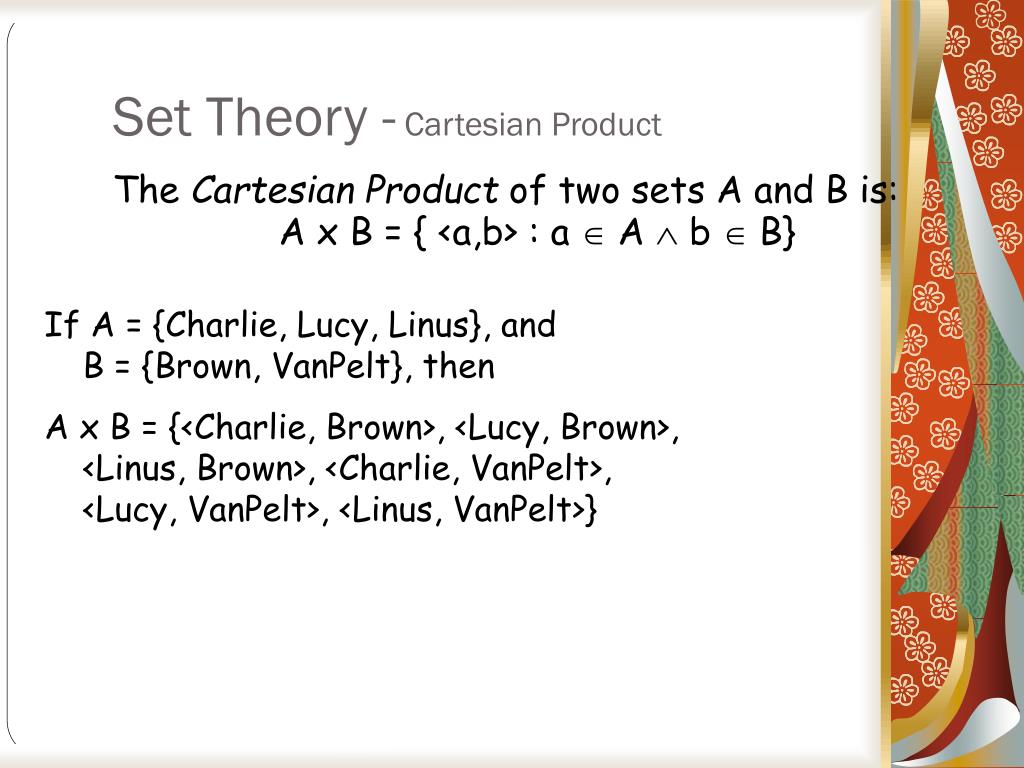 Set Theory - Cartesian Product

The Cartesian Product of two sets A and B is:
$A \times B = \{ \langle a,b \rangle : a \in A \wedge b \in B\}$

If A = {Charlie, Lucy, Linus}, and B = {Brown, VanPelt}, then

A x B = {<Charlie, Brown>, <Lucy, Brown>, <Linus, Brown>, <Charlie, VanPelt>, <Lucy, VanPelt>, <Linus, VanPelt>}